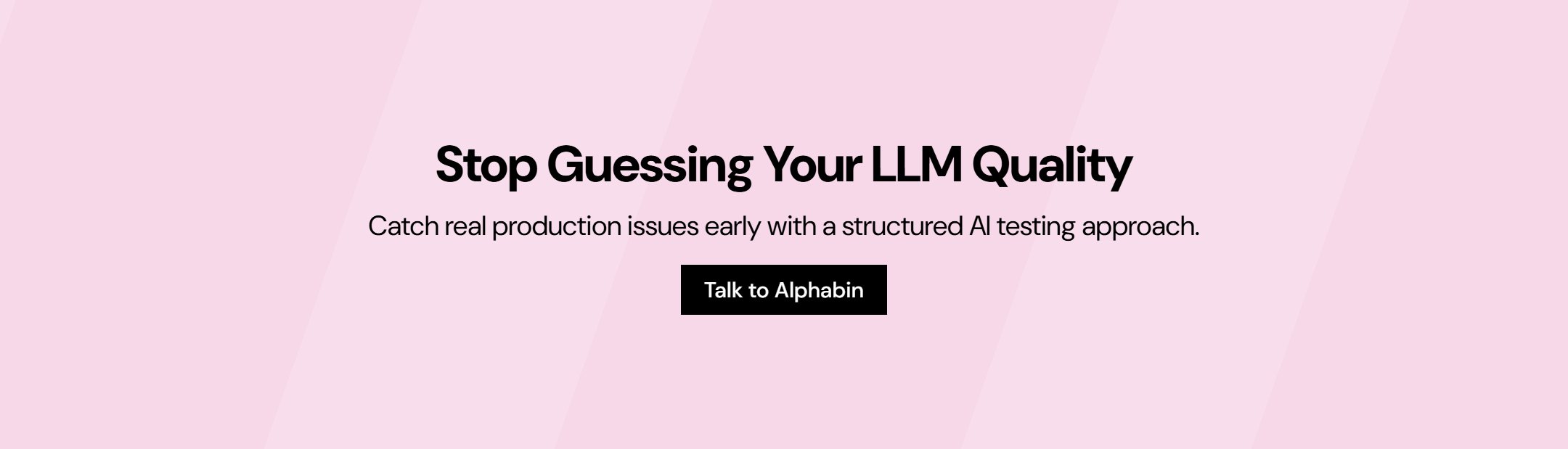 Stop Guessing Your LLM Quality

Catch real production issues early with a structured AI testing approach.

Talk to Alphabin